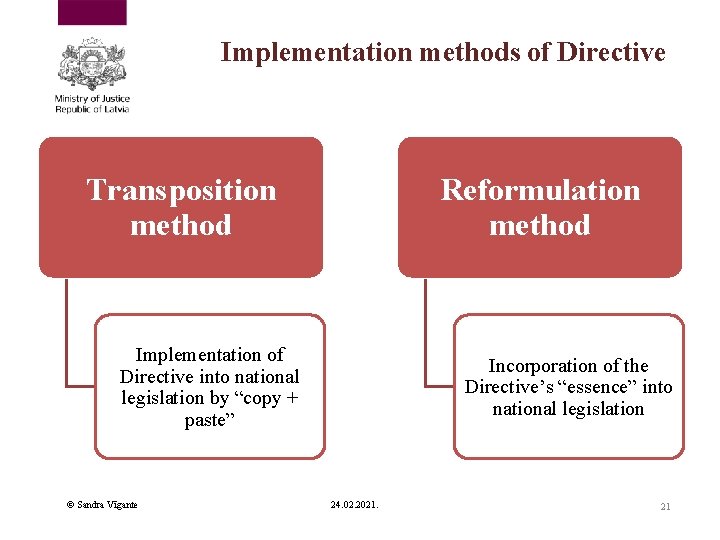 Ministry of Justice
Republic of Latvia

Implementation methods of Directive

Transposition method

Implementation of Directive into national legislation by “copy + paste”

Reformulation method

Incorporation of the Directive’s “essence” into national legislation

© Sandra Vigante

24.02.2021.

21